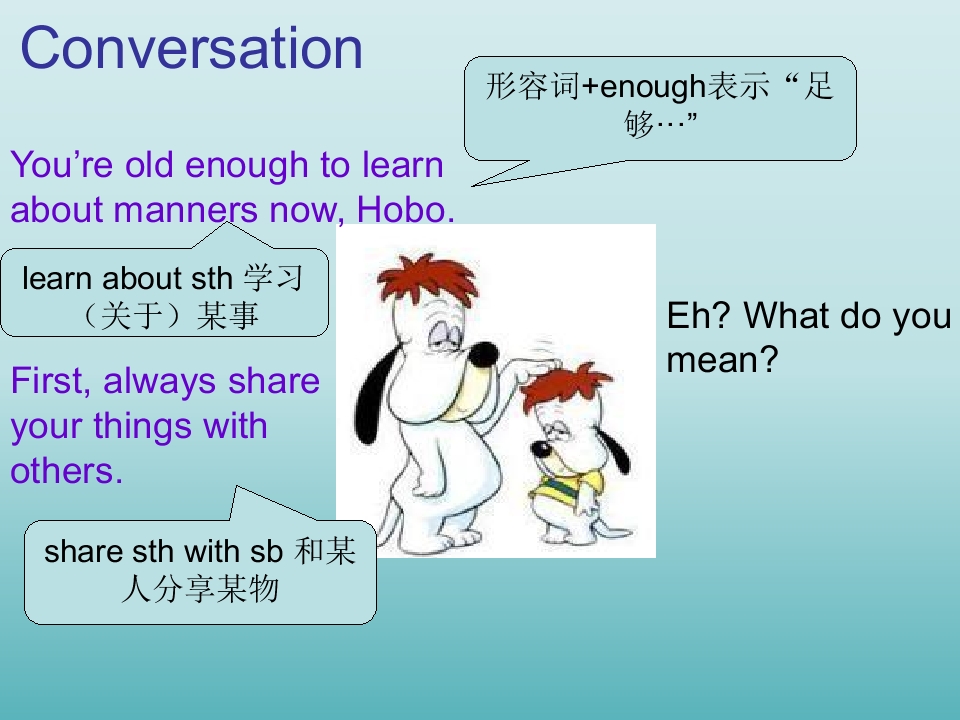 Conversation

形容词+enough表示“足够…”

You’re old enough to learn about manners now, Hobo.

learn about sth 学习（关于）某事

Eh? What do you mean?

First, always share your things with others.

share sth with sb 和某人分享某物